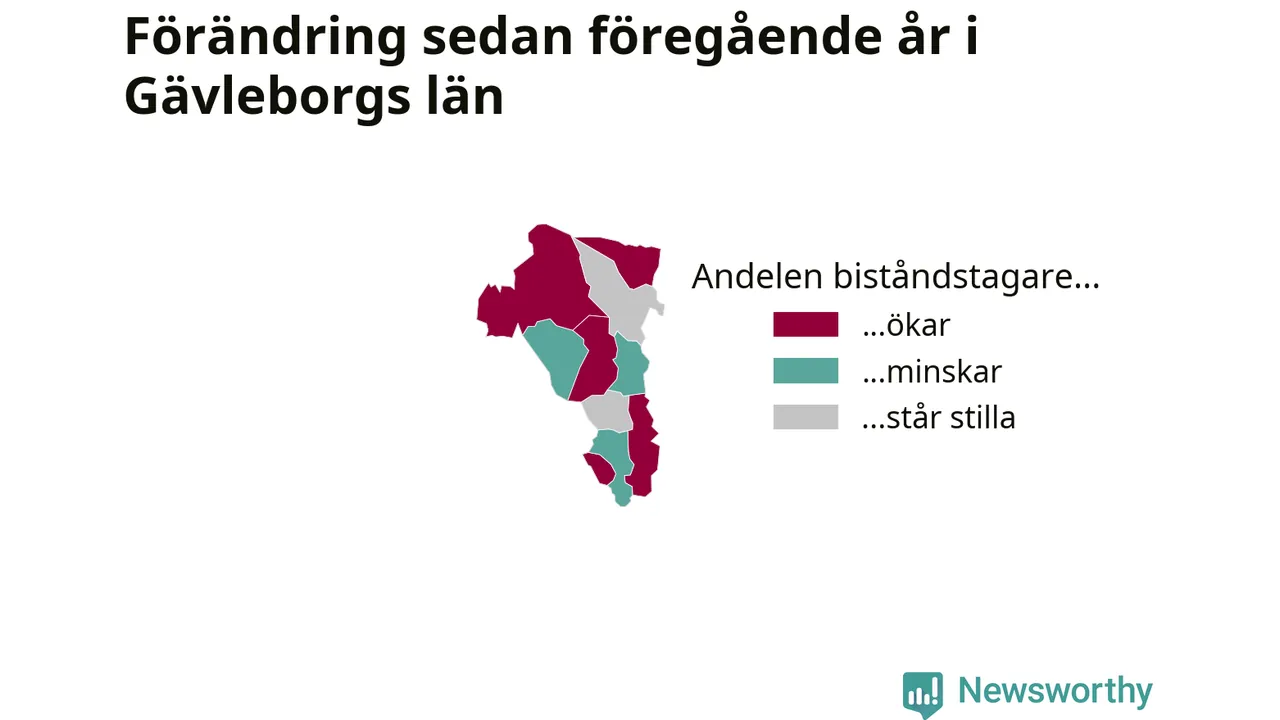 Förändring sedan föregående år i Gävleborgs län

Andelen biståndstagare...
...ökar
...minskar
...står stilla

Newsworthy